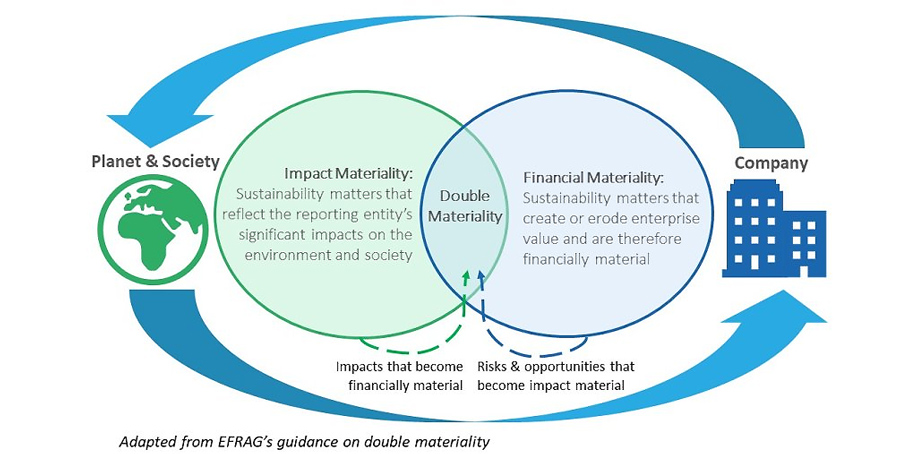 Planet & Society

Impact Materiality:
Sustainability matters that reflect the reporting entity's significant impacts on the environment and society

Double Materiality

Financial Materiality:
Sustainability matters that create or erode enterprise value and are therefore financially material

Company

Impacts that become financially material

Risks & opportunities that become impact material

Adapted from EFRAG's guidance on double materiality